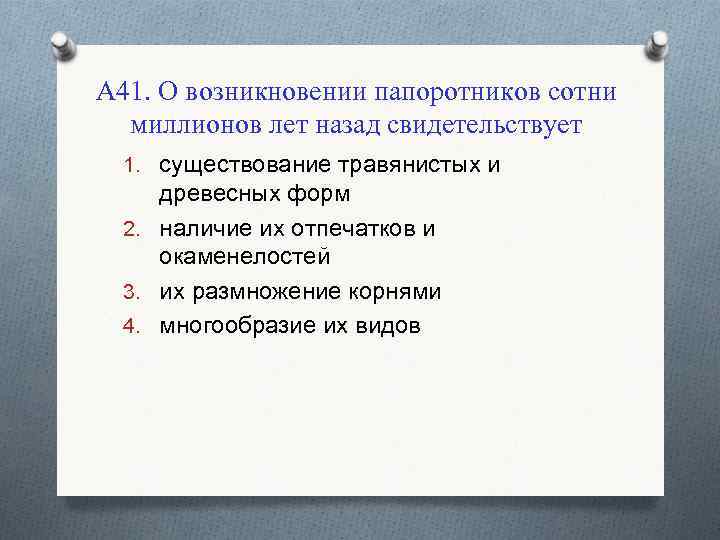 А41. О возникновении папоротников сотни миллионов лет назад свидетельствует

1. существование травянистых и древесных форм
2. наличие их отпечатков и окаменелостей
3. их размножение корнями
4. многообразие их видов